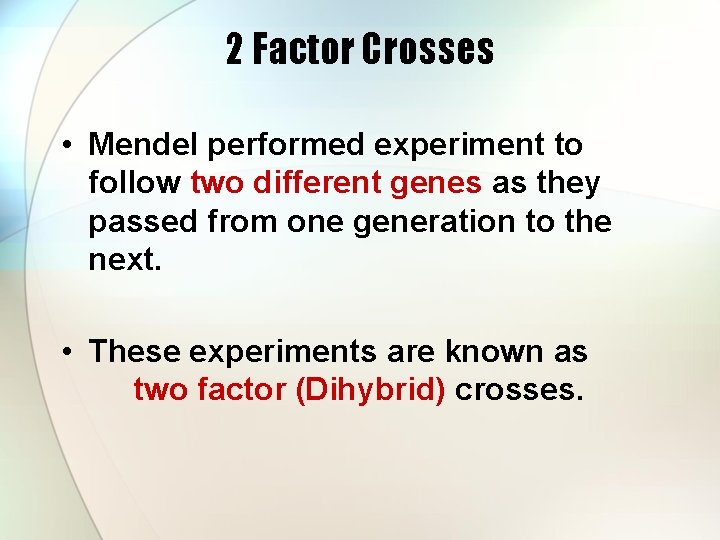 2 Factor Crosses

• Mendel performed experiment to follow two different genes as they passed from one generation to the next.

• These experiments are known as two factor (Dihybrid) crosses.